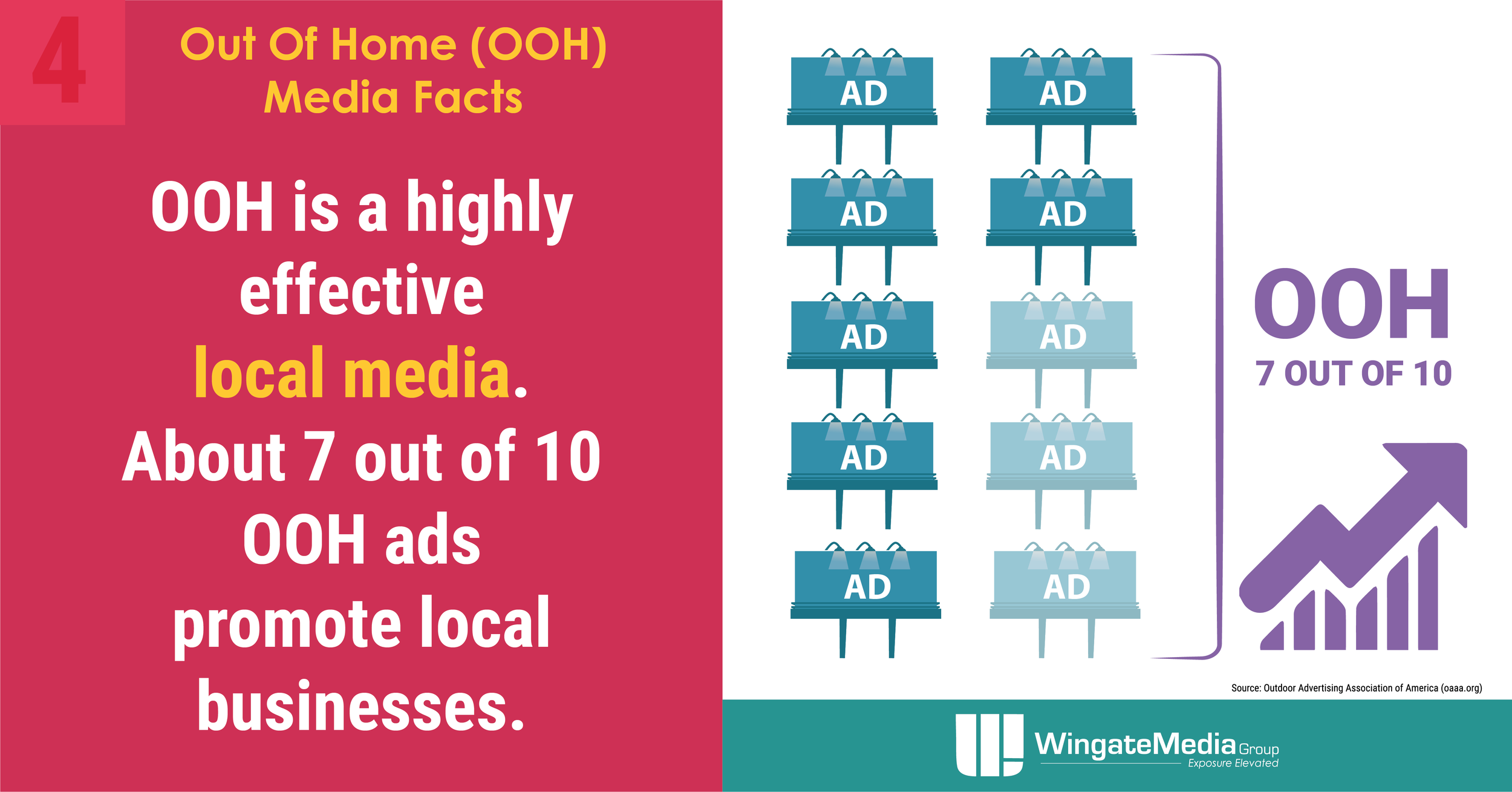 4

Out Of Home (OOH) Media Facts

OOH is a highly effective local media. About 7 out of 10 OOH ads promote local businesses.

AD

AD

AD

AD

AD

AD

AD

AD

AD

AD

OOH
7 OUT OF 10

Source: Outdoor Advertising Association of America (oaaa.org)

WingateMedia Group
Exposure Elevated